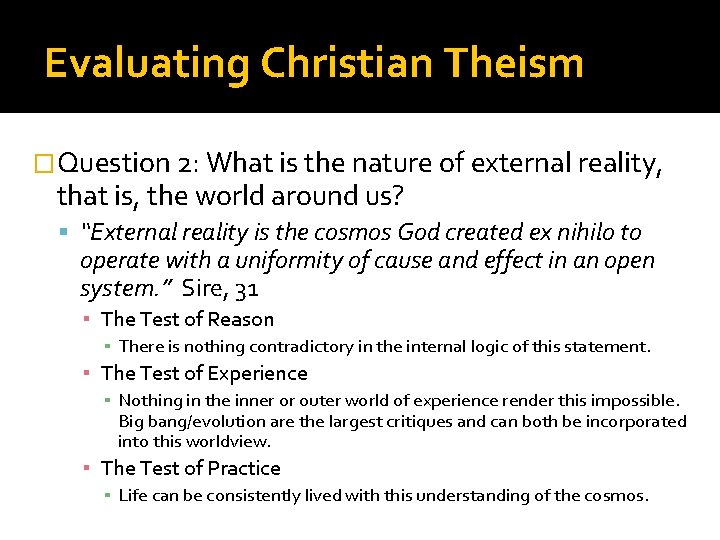 Evaluating Christian Theism

Question 2: What is the nature of external reality, that is, the world around us?

"External reality is the cosmos God created ex nihilo to operate with a uniformity of cause and effect in an open system." Sire, 31

The Test of Reason

There is nothing contradictory in the internal logic of this statement.

The Test of Experience

Nothing in the inner or outer world of experience render this impossible. Big bang/evolution are the largest critiques and can both be incorporated into this worldview.

The Test of Practice

Life can be consistently lived with this understanding of the cosmos.